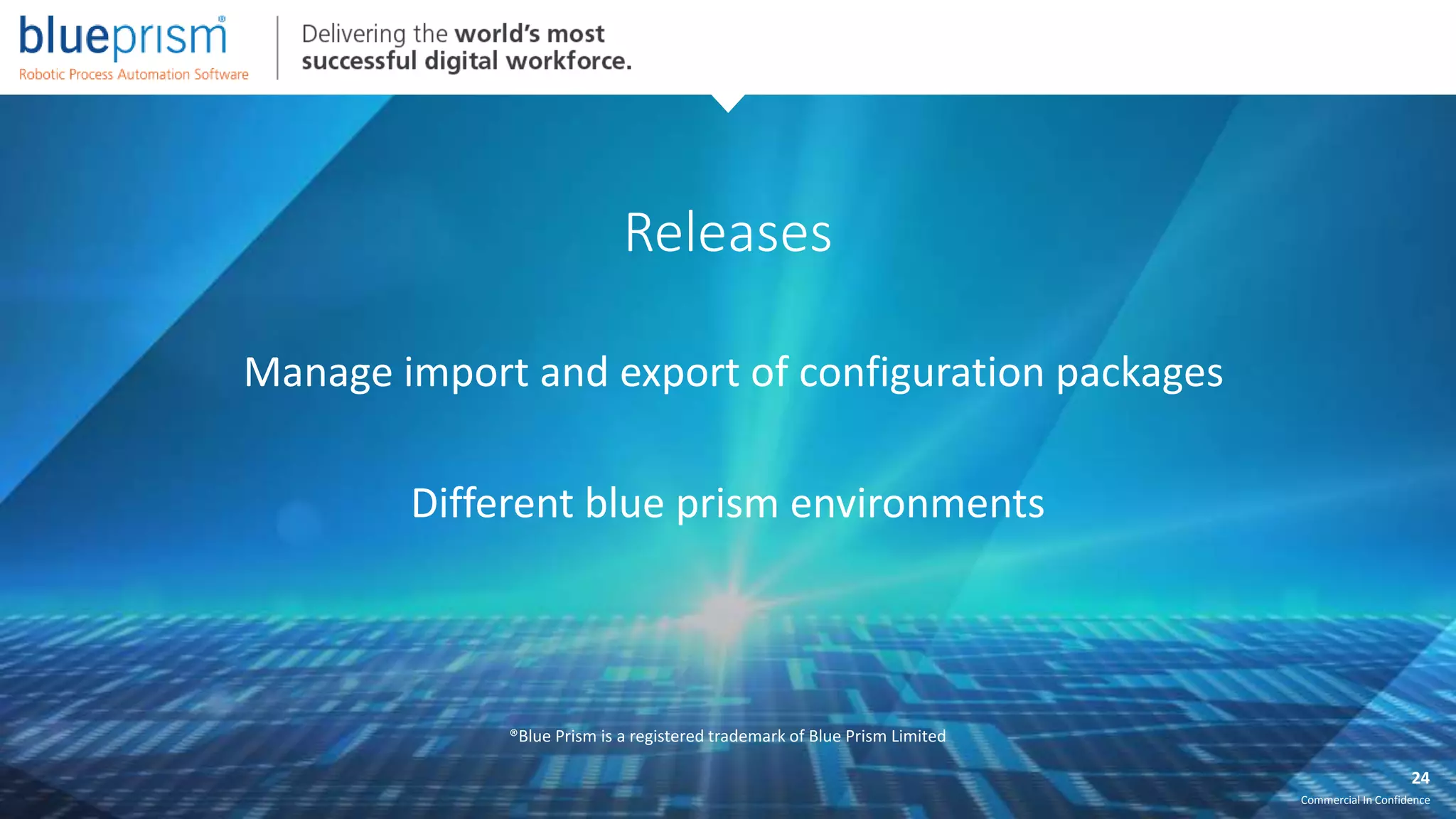 blueprism®
Robotic Process Automation Software

Delivering the world's most successful digital workforce.

Releases

Manage import and export of configuration packages

Different blue prism environments

®Blue Prism is a registered trademark of Blue Prism Limited

24
Commercial In Confidence